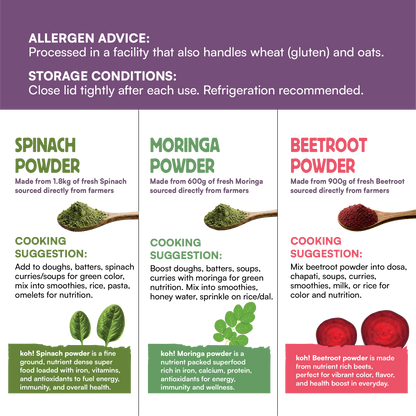 ALLERGEN ADVICE:
Processed in a facility that also handles wheat (gluten) and oats.

STORAGE CONDITIONS:
Close lid tightly after each use. Refrigeration recommended.

SPINACH POWDER
Made from 1.8kg of fresh Spinach sourced directly from farmers

COOKING SUGGESTION:
Add to doughs, batters, spinach curries/soups for green color, mix into smoothies, rice, pasta, omelets for nutrition.

koh! Spinach powder is a fine ground, nutrient dense super food loaded with iron, vitamins, and antioxidants to fuel energy, immunity, and overall health.

MORINGA POWDER
Made from 600g of fresh Moringa sourced directly from farmers

COOKING SUGGESTION:
Boost doughs, batters, soups, curries with moringa for green nutrition. Mix into smoothies, honey water, sprinkle on rice/dal.

koh! Moringa powder is a nutrient packed superfood rich in iron, calcium, protein, antioxidants for energy, immunity and wellness.

BEETROOT POWDER
Made from 900g of fresh Beetroot sourced directly from farmers

COOKING SUGGESTION:
Mix beetroot powder into dosa, chapati, soups, curries, smoothies, milk, or rice for color and nutrition.

koh! Beetroot powder is made from nutrient rich beets, perfect for vibrant color, flavor, and health boost in everyday.